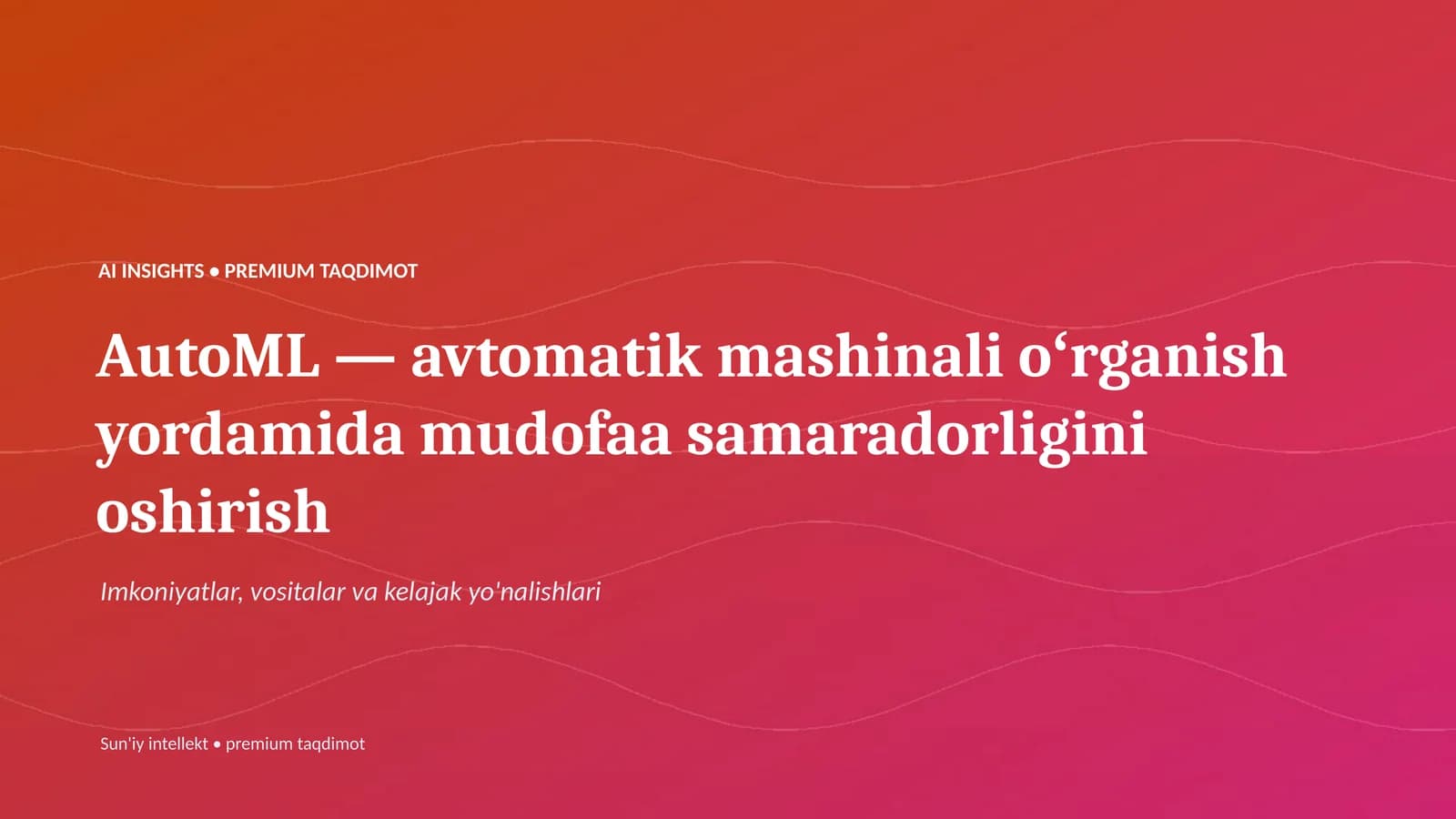 AI INSIGHTS • PREMIUM TAQDIMOT

AutoML — avtomatik mashinali o‘rganish yordamida mudofaa samaradorligini oshirish

Imkoniyatlar, vositalar va kelajak yo'nalishlari

Sun'iy intellekt • premium taqdimot